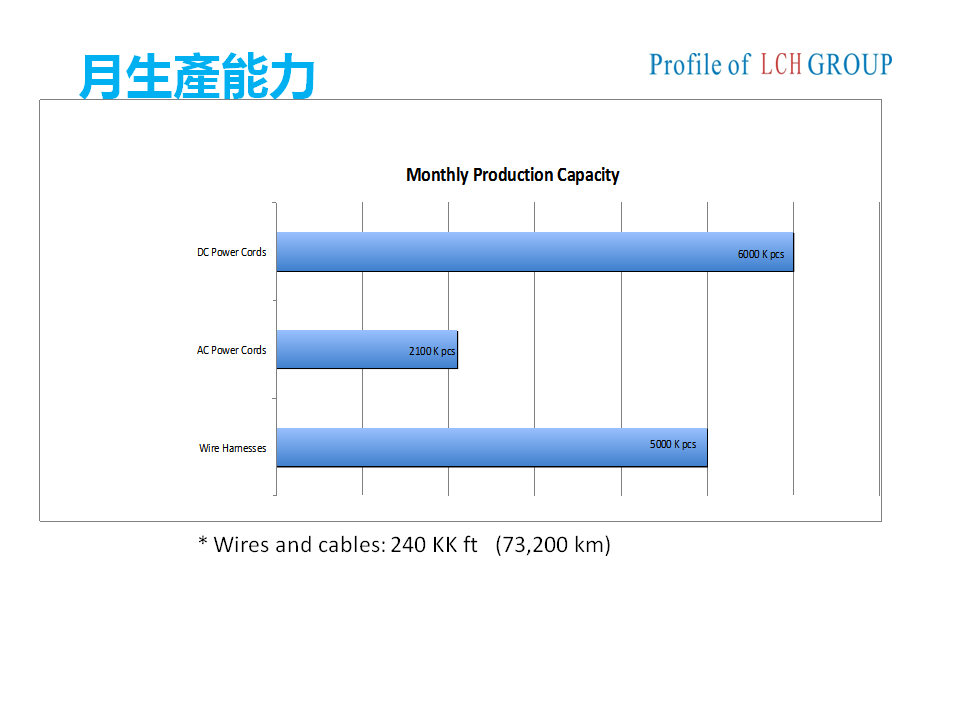 月生產能力

Profile of LCH GROUP

Monthly Production Capacity

DC Power Cords
6000 K pcs

AC Power Cords
2100 K pcs

Wire Harnesses
5000 K pcs

* Wires and cables: 240 KK ft (73,200 km)